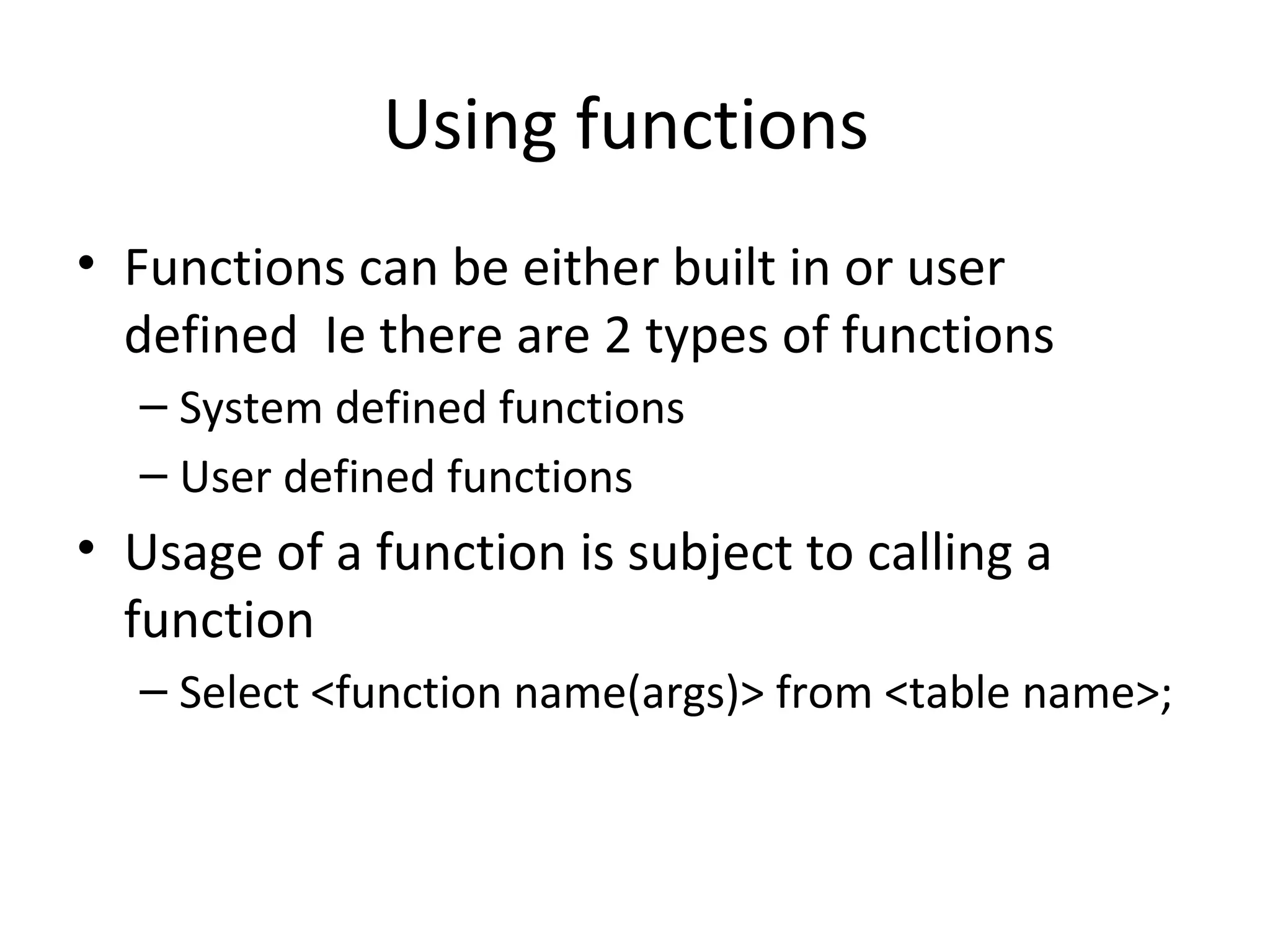 Using functions

• Functions can be either built in or user defined  Ie there are 2 types of functions
  – System defined functions
  – User defined functions
• Usage of a function is subject to calling a function
  – Select <function name(args)> from <table name>;